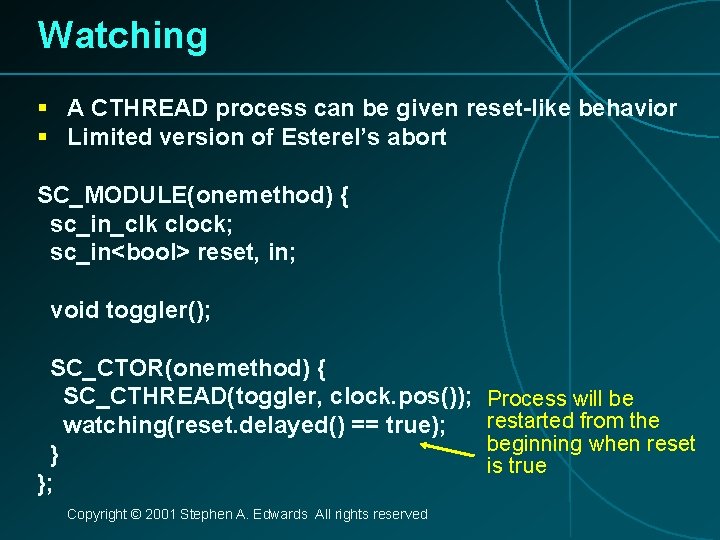 Watching

▪ A CTHREAD process can be given reset-like behavior
▪ Limited version of Esterel's abort

SC_MODULE(onemethod) {
 sc_in_clk clock;
 sc_in<bool> reset, in;

 void toggler();

 SC_CTOR(onemethod) {
  SC_CTHREAD(toggler, clock.pos());
  watching(reset.delayed() == true);
 }
};

Process will be restarted from the beginning when reset is true

Copyright © 2001 Stephen A. Edwards All rights reserved